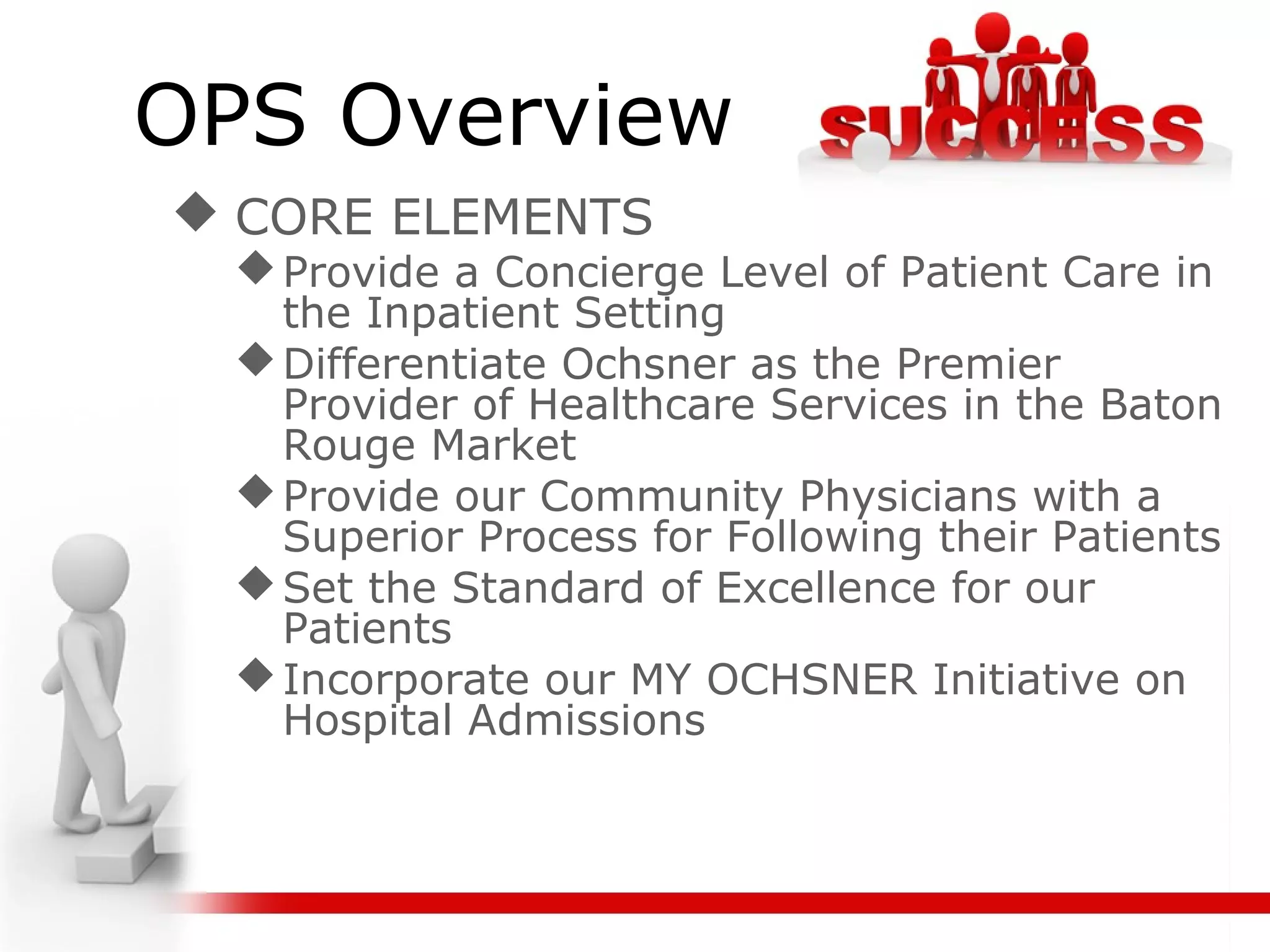 OPS Overview

SUCCESS

◆ CORE ELEMENTS

◆ Provide a Concierge Level of Patient Care in the Inpatient Setting

◆ Differentiate Ochsner as the Premier Provider of Healthcare Services in the Baton Rouge Market

◆ Provide our Community Physicians with a Superior Process for Following their Patients

◆ Set the Standard of Excellence for our Patients

◆ Incorporate our MY OCHSNER Initiative on Hospital Admissions